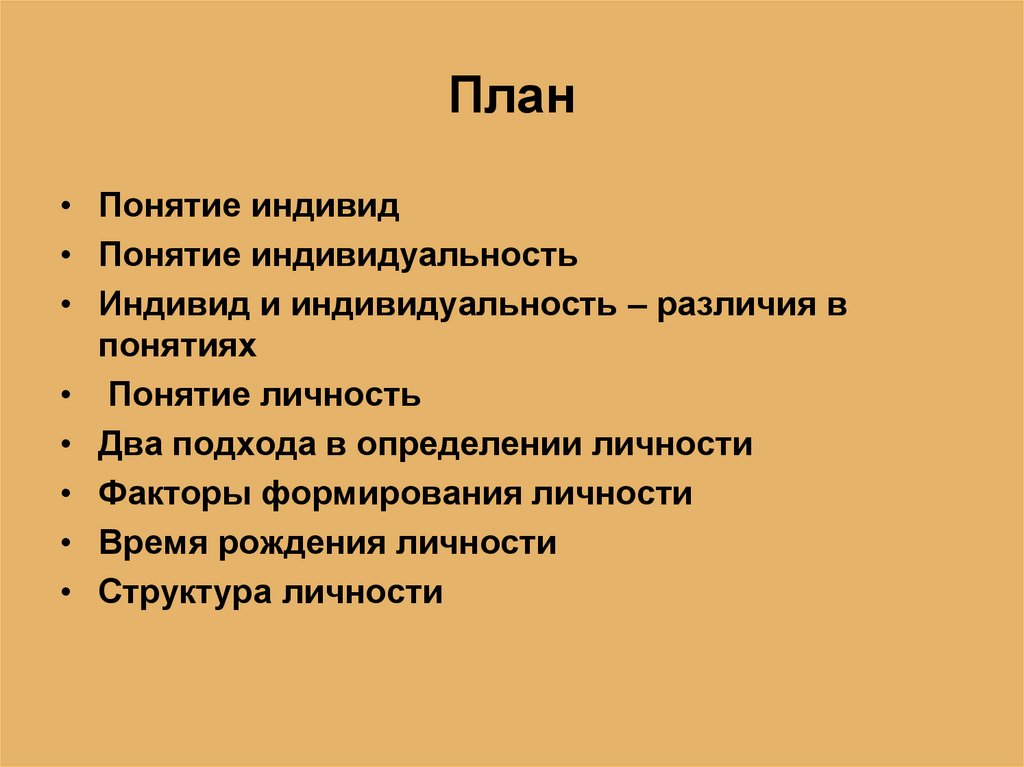 План

• Понятие индивид
• Понятие индивидуальность
• Индивид и индивидуальность – различия в понятиях
• Понятие личность
• Два подхода в определении личности
• Факторы формирования личности
• Время рождения личности
• Структура личности